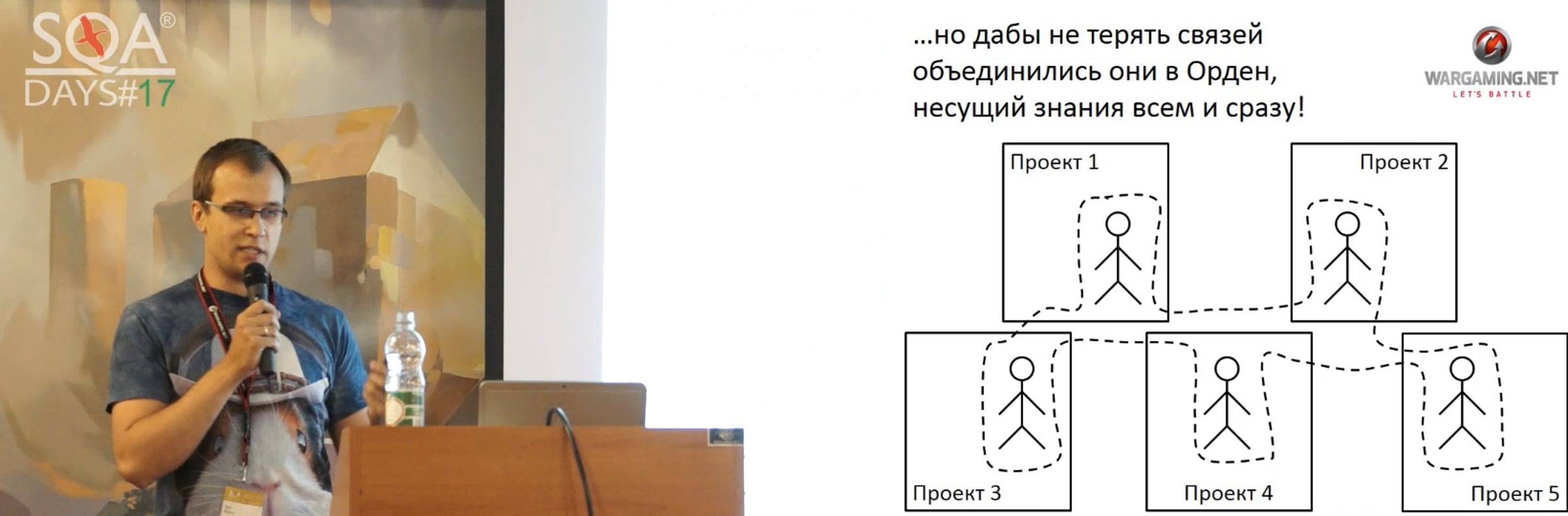 SQA®
DAYS#17

…но дабы не терять связей объединились они в Орден, несущий знания всем и сразу!

WARGAMING.NET
LET'S BATTLE

Проект 1

Проект 2

Проект 3

Проект 4

Проект 5